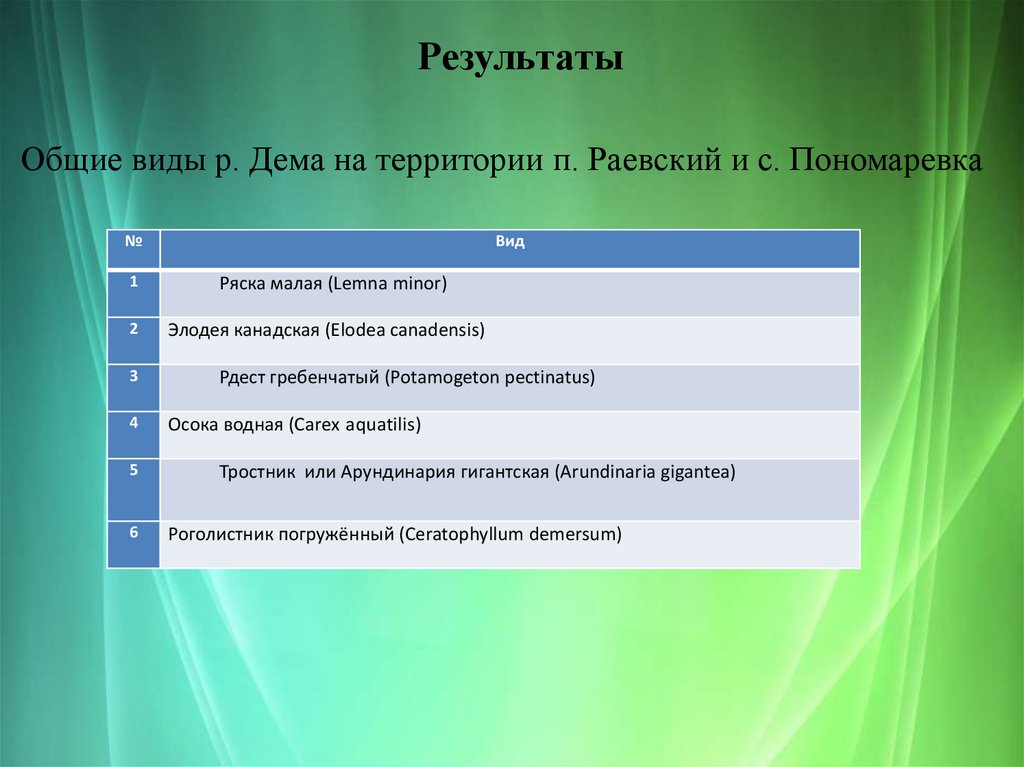 Результаты

Общие виды р. Дема на территории п. Раевский и с. Пономаревка

| № | Вид |
|---|---|
| 1 | Ряска малая (Lemna minor) |
| 2 | Элодея канадская (Elodea canadensis) |
| 3 | Рдест гребенчатый (Potamogeton pectinatus) |
| 4 | Осока водная (Carex aquatilis) |
| 5 | Тростник или Арундинария гигантская (Arundinaria gigantea) |
| 6 | Роголистник погружённый (Ceratophyllum demersum) |